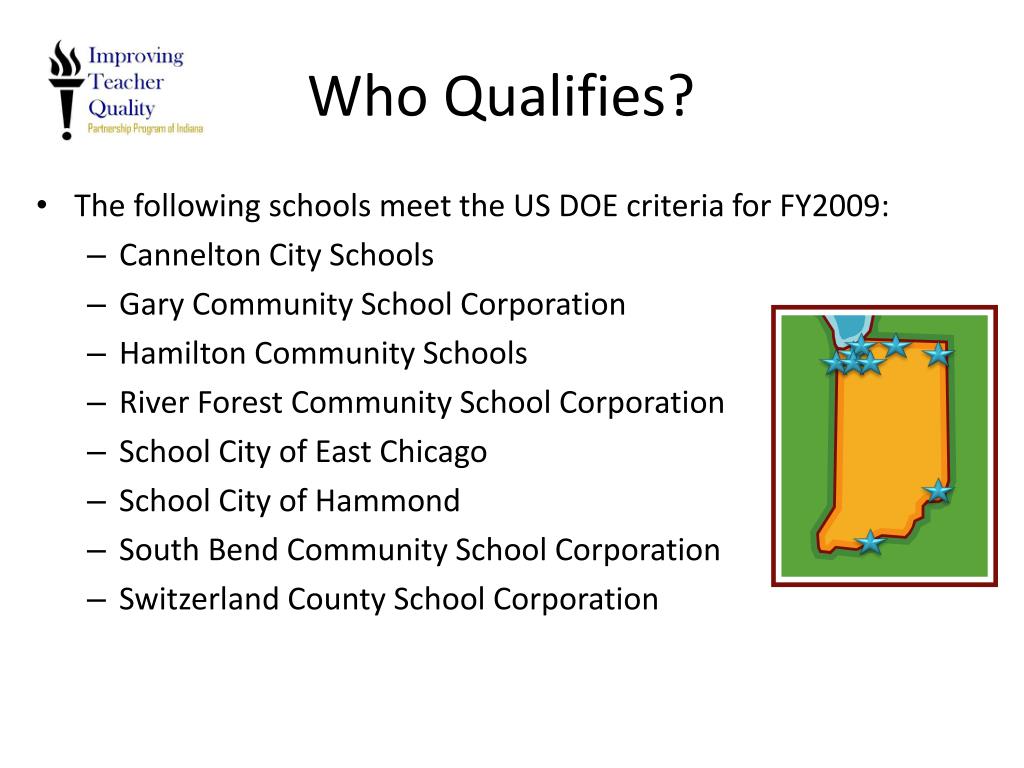 Improving Teacher Quality
Partnership Program of Indiana

Who Qualifies?

• The following schools meet the US DOE criteria for FY2009:
– Cannelton City Schools
– Gary Community School Corporation
– Hamilton Community Schools
– River Forest Community School Corporation
– School City of East Chicago
– School City of Hammond
– South Bend Community School Corporation
– Switzerland County School Corporation